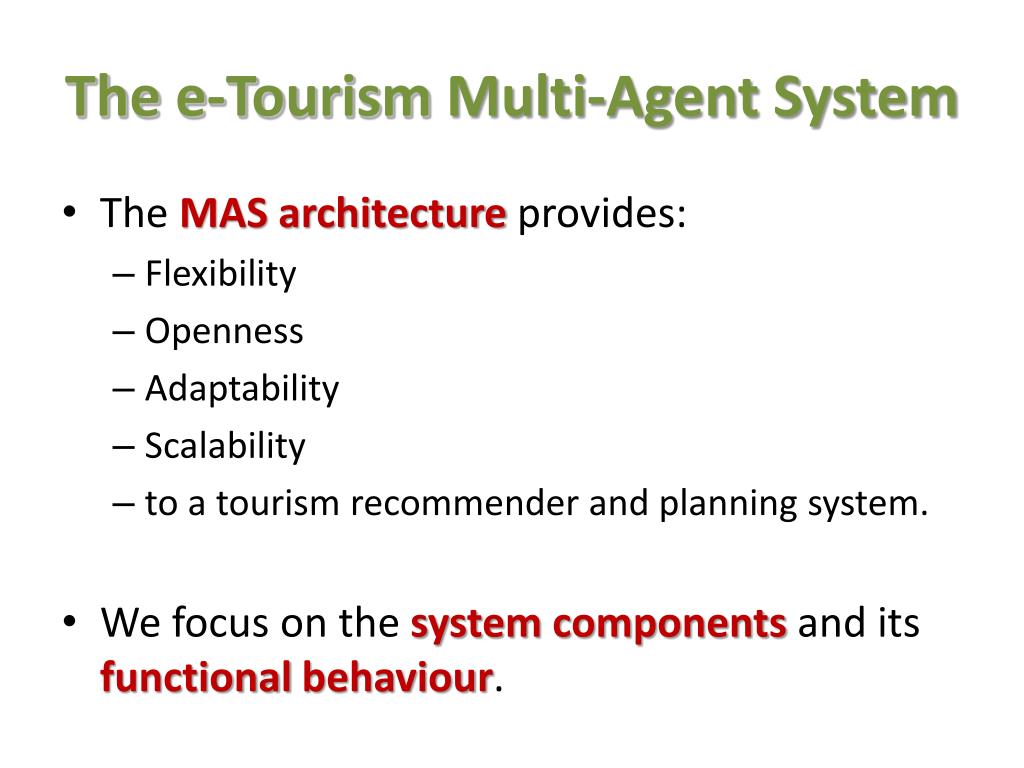 The e-Tourism Multi-Agent System

• The MAS architecture provides:
– Flexibility
– Openness
– Adaptability
– Scalability
– to a tourism recommender and planning system.

• We focus on the system components and its functional behaviour.